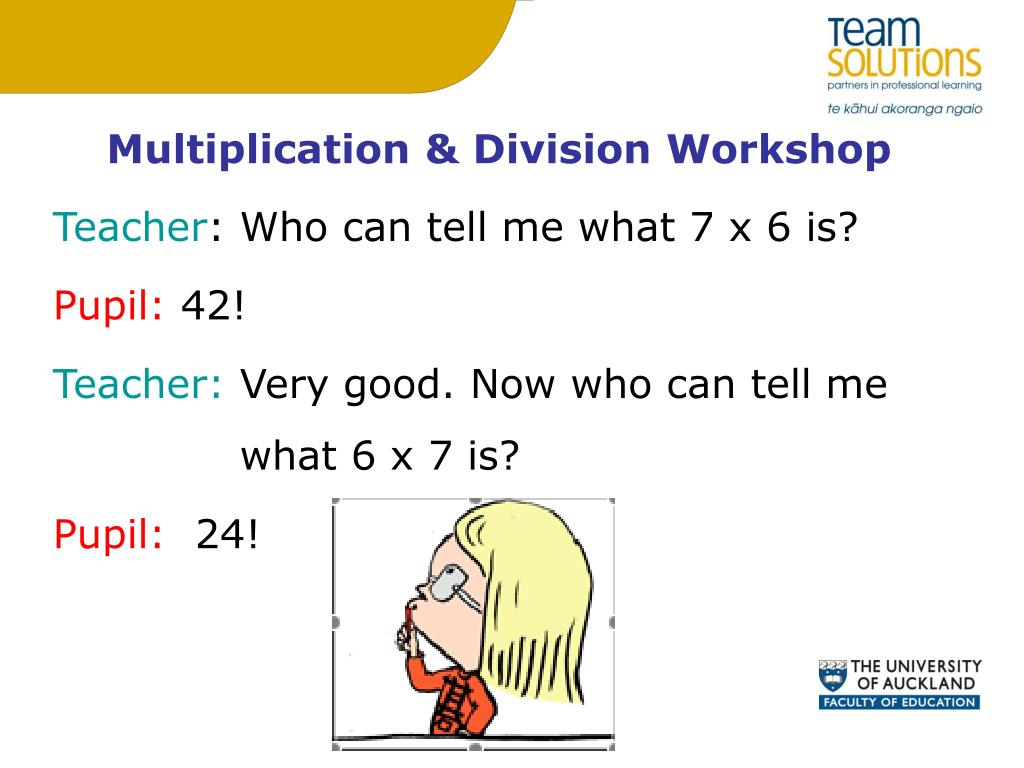 Team SOLUTIONS
partners in professional learning
te kāhui akoranga ngaio

Multiplication & Division Workshop

Teacher: Who can tell me what 7 x 6 is?

Pupil: 42!

Teacher: Very good. Now who can tell me what 6 x 7 is?

Pupil: 24!

THE UNIVERSITY OF AUCKLAND
FACULTY OF EDUCATION